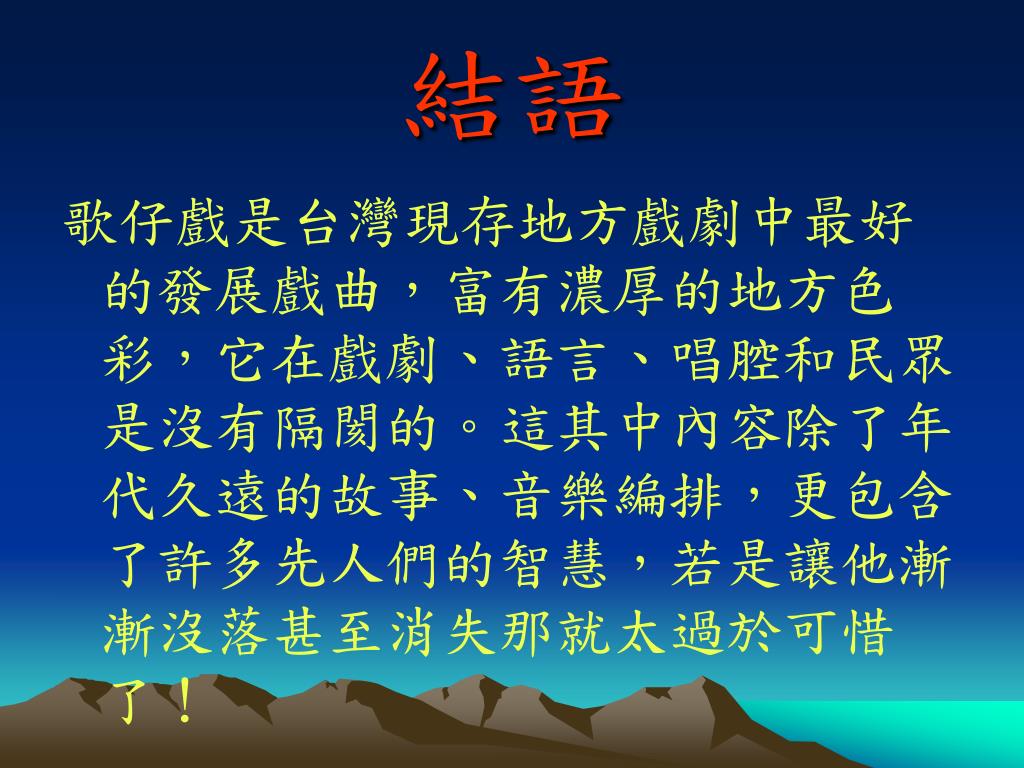 結語

歌仔戲是台灣現存地方戲劇中最好的發展戲曲，富有濃厚的地方色彩，它在戲劇、語言、唱腔和民眾是沒有隔閡的。這其中內容除了年代久遠的故事、音樂編排，更包含了許多先人們的智慧，若是讓他漸漸沒落甚至消失那就太過於可惜了！